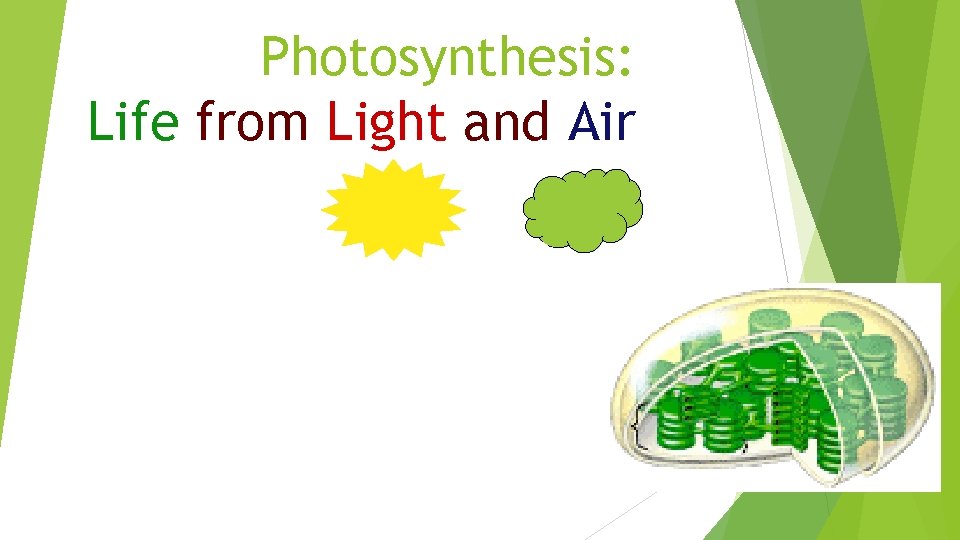 Photosynthesis:
Life from Light and Air